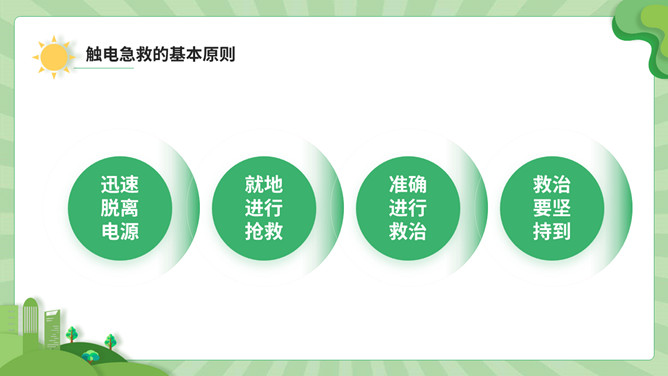 触电急救的基本原则

迅速脱离电源

就地进行抢救

准确进行救治

救治要坚持到